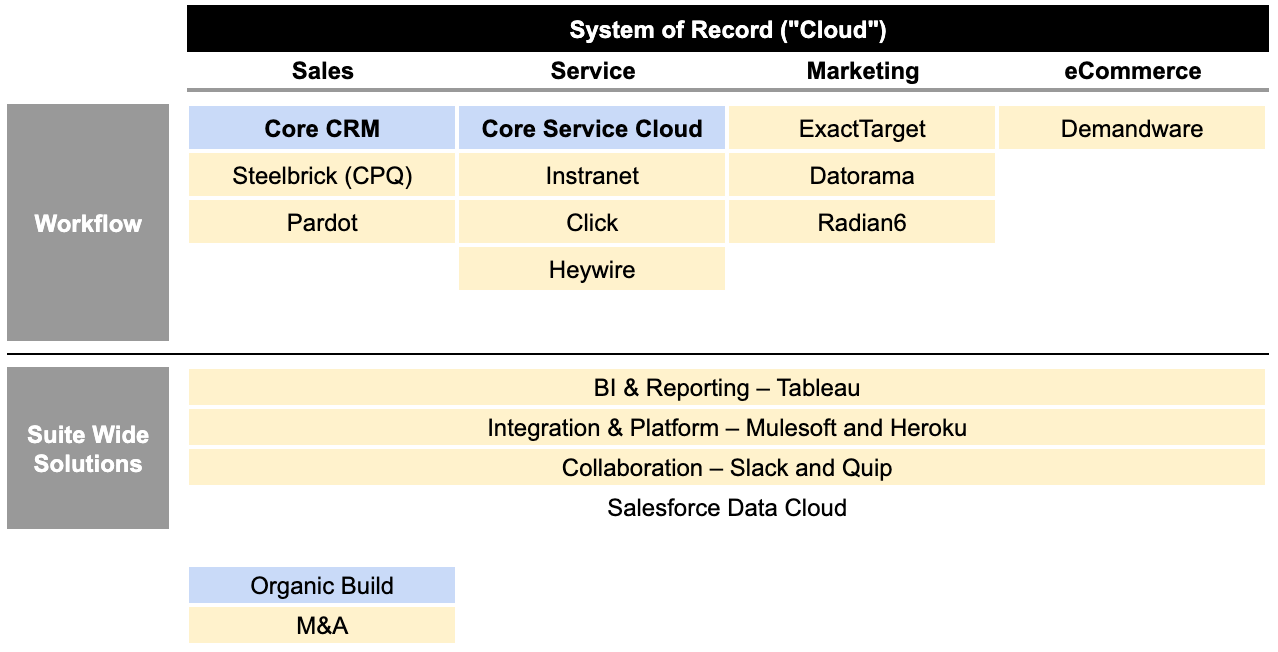 System of Record ("Cloud")

| | Sales | Service | Marketing | eCommerce |
|---|---|---|---|---|
| Workflow | Core CRM | Core Service Cloud | ExactTarget | Demandware |
| | Steelbrick (CPQ) | Instranet | Datorama | |
| | Pardot | Click | Radian6 | |
| | | Heywire | | |

Suite Wide Solutions

BI & Reporting – Tableau

Integration & Platform – Mulesoft and Heroku

Collaboration – Slack and Quip

Salesforce Data Cloud

Organic Build

M&A